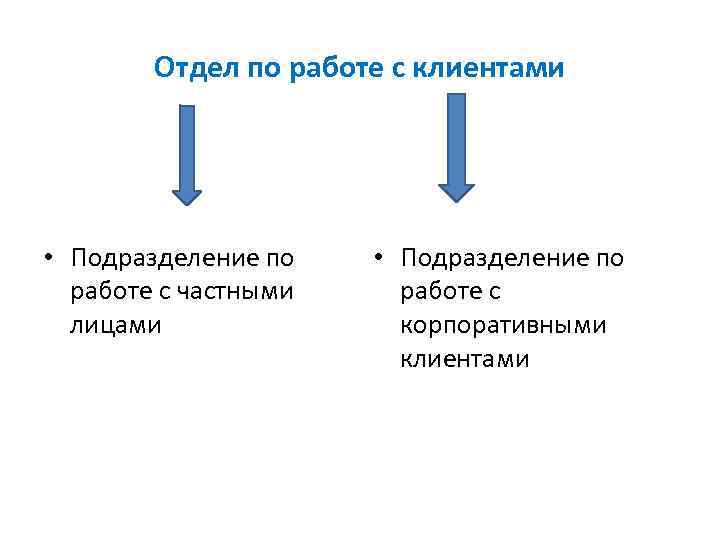 Отдел по работе с клиентами

• Подразделение по работе с частными лицами

• Подразделение по работе с корпоративными клиентами